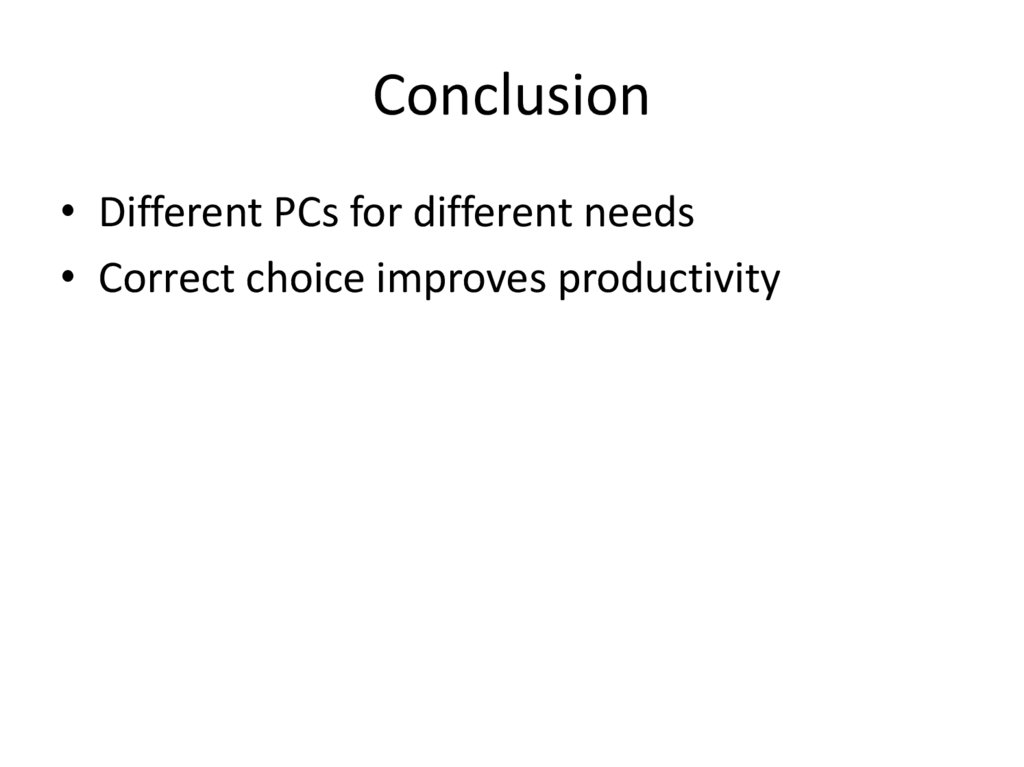 Conclusion

• Different PCs for different needs
• Correct choice improves productivity